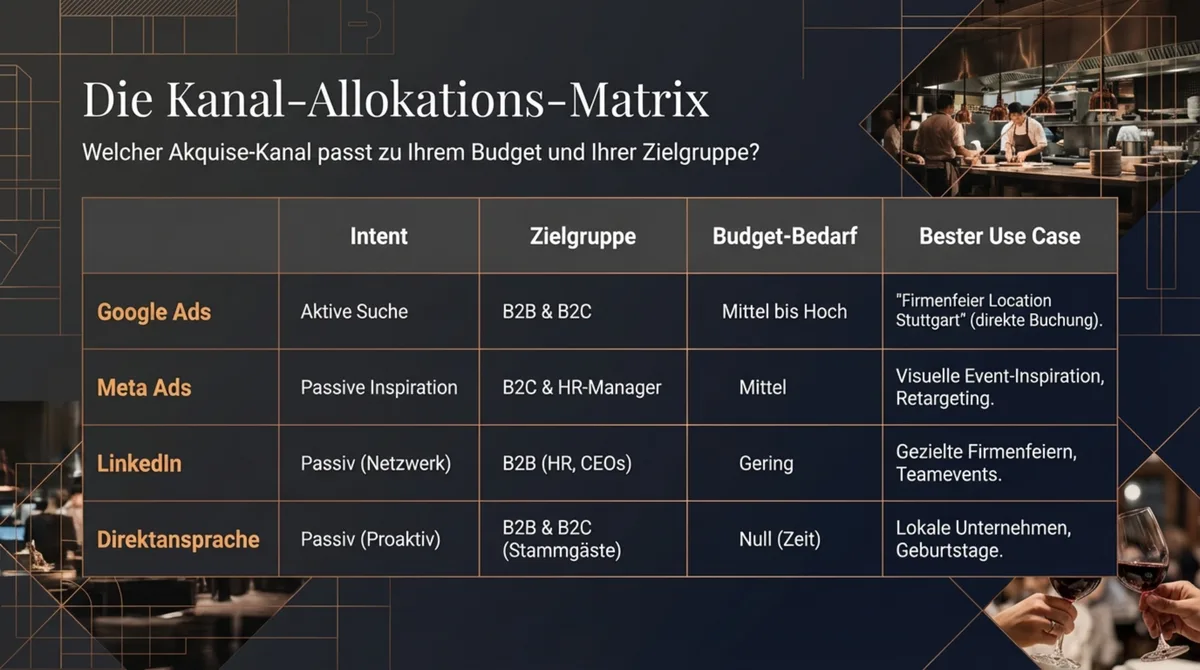 Die Kanal-Allokations-Matrix

Welcher Akquise-Kanal passt zu Ihrem Budget und Ihrer Zielgruppe?

| | Intent | Zielgruppe | Budget-Bedarf | Bester Use Case |
|---|---|---|---|---|
| Google Ads | Aktive Suche | B2B & B2C | Mittel bis Hoch | "Firmenfeier Location Stuttgart" (direkte Buchung). |
| Meta Ads | Passive Inspiration | B2C & HR-Manager | Mittel | Visuelle Event-Inspiration, Retargeting. |
| LinkedIn | Passiv (Netzwerk) | B2B (HR, CEOs) | Gering | Gezielte Firmenfeiern, Teamevents. |
| Direktansprache | Passiv (Proaktiv) | B2B & B2C (Stammgäste) | Null (Zeit) | Lokale Unternehmen, Geburtstage. |